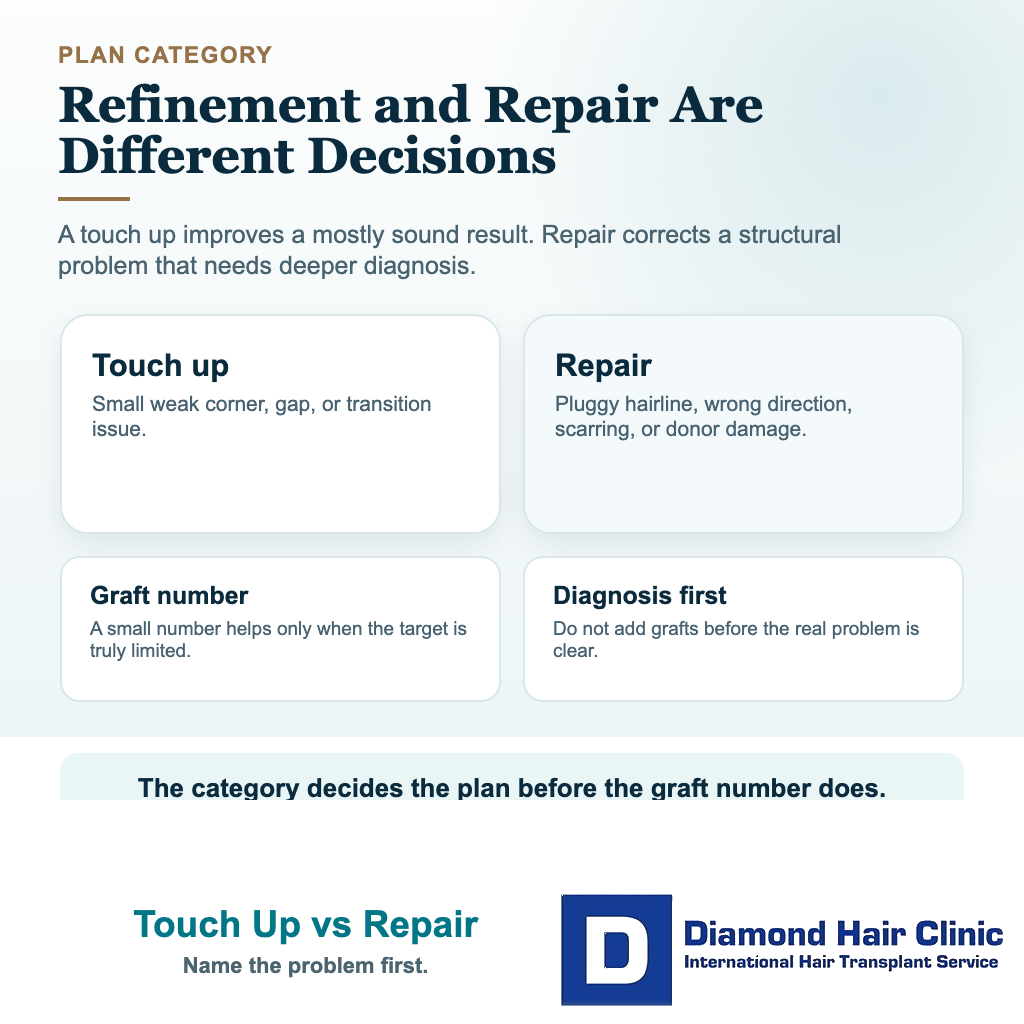 PLAN CATEGORY

Refinement and Repair Are Different Decisions

A touch up improves a mostly sound result. Repair corrects a structural problem that needs deeper diagnosis.

Touch up

Small weak corner, gap, or transition issue.

Repair

Pluggy hairline, wrong direction, scarring, or donor damage.

Graft number

A small number helps only when the target is truly limited.

Diagnosis first

Do not add grafts before the real problem is clear.

The category decides the plan before the graft number does.

Touch Up vs Repair

Name the problem first.

D

Diamond Hair Clinic

International Hair Transplant Service